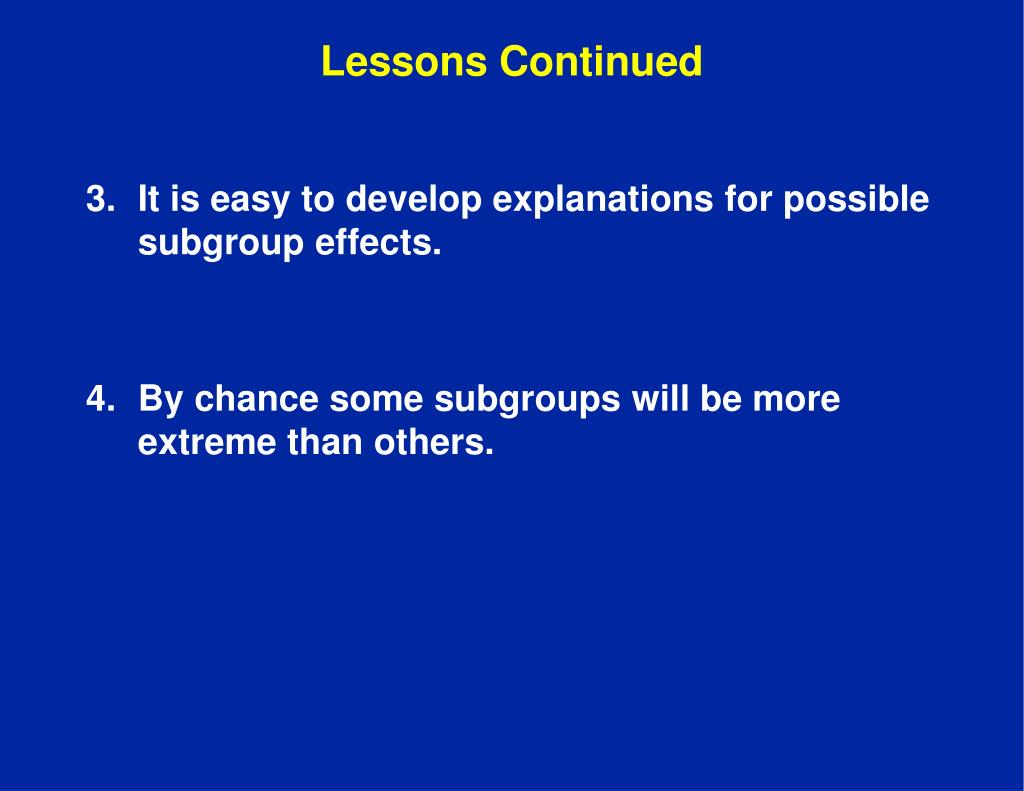 Lessons Continued

3. It is easy to develop explanations for possible subgroup effects.

4. By chance some subgroups will be more extreme than others.